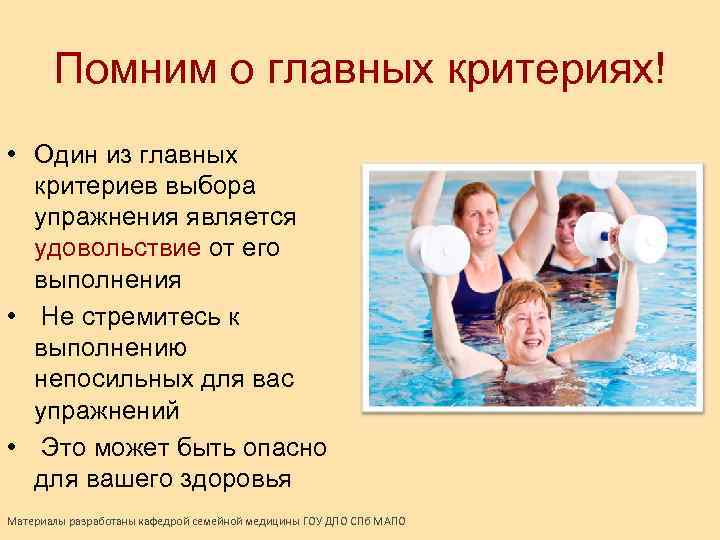 Помним о главных критериях!

• Один из главных критериев выбора упражнения является удовольствие от его выполнения
• Не стремитесь к выполнению непосильных для вас упражнений
• Это может быть опасно для вашего здоровья

Материалы разработаны кафедрой семейной медицины ГОУ ДПО СПб МАПО